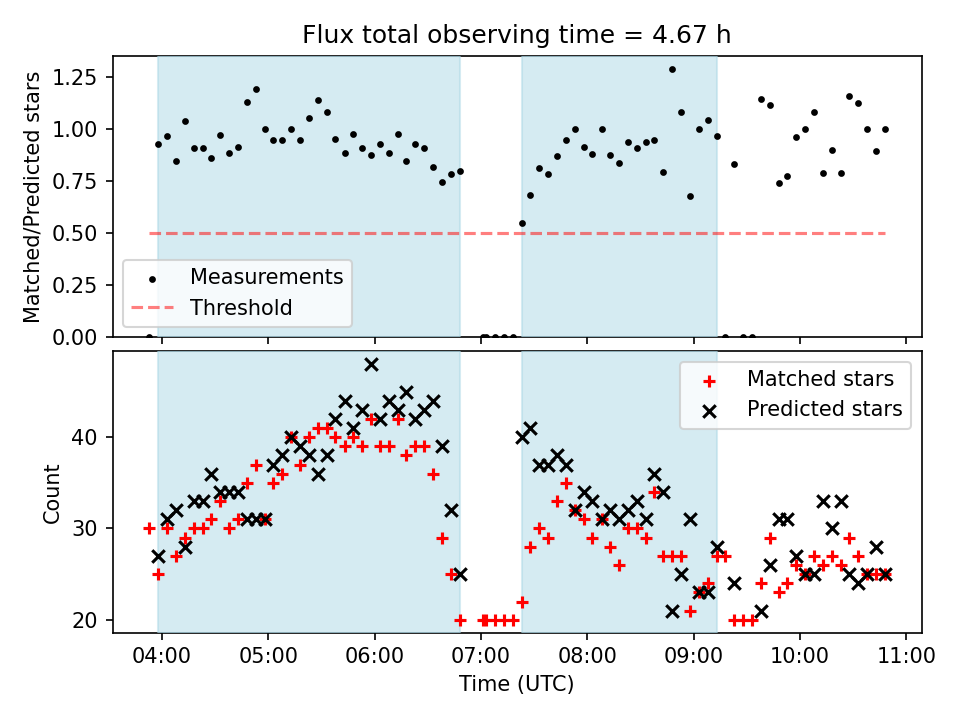 Flux total observing time = 4.67 h

Matched/Predicted stars

1.25
1.00
0.75
0.50
0.25
0.00

Measurements
Threshold

Count

40
30
20

Matched stars
Predicted stars

04:00 05:00 06:00 07:00 08:00 09:00 10:00 11:00
Time (UTC)